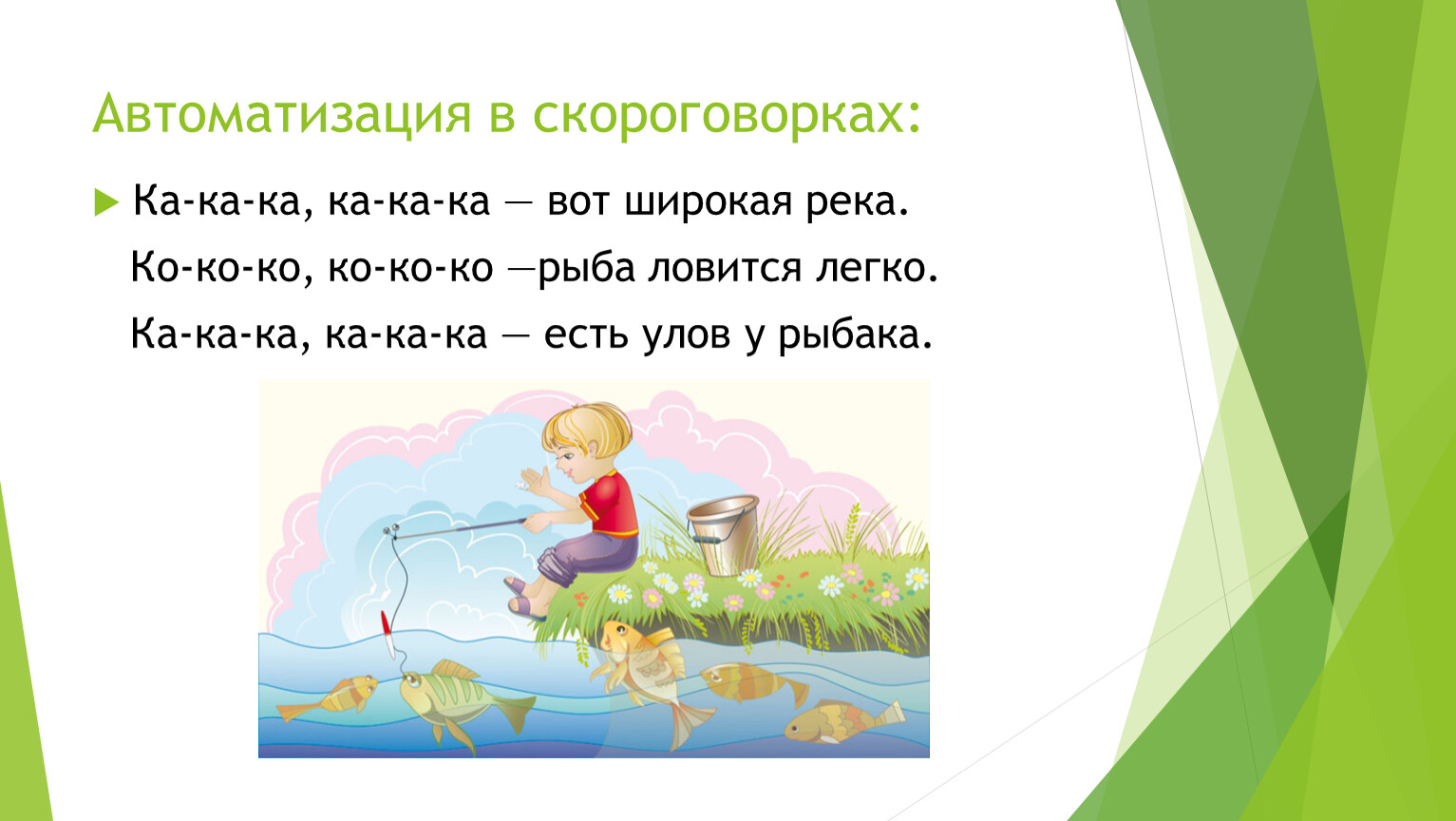 Автоматизация в скороговорках:

Ка-ка-ка, ка-ка-ка — вот широкая река.
Ко-ко-ко, ко-ко-ко —рыба ловится легко.
Ка-ка-ка, ка-ка-ка — есть улов у рыбака.